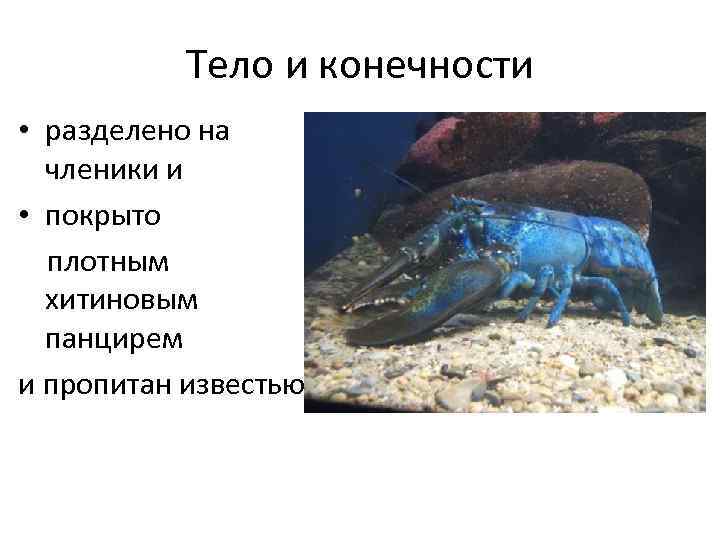 Тело и конечности

• разделено на членики и

• покрыто плотным хитиновым панцирем

и пропитан известью